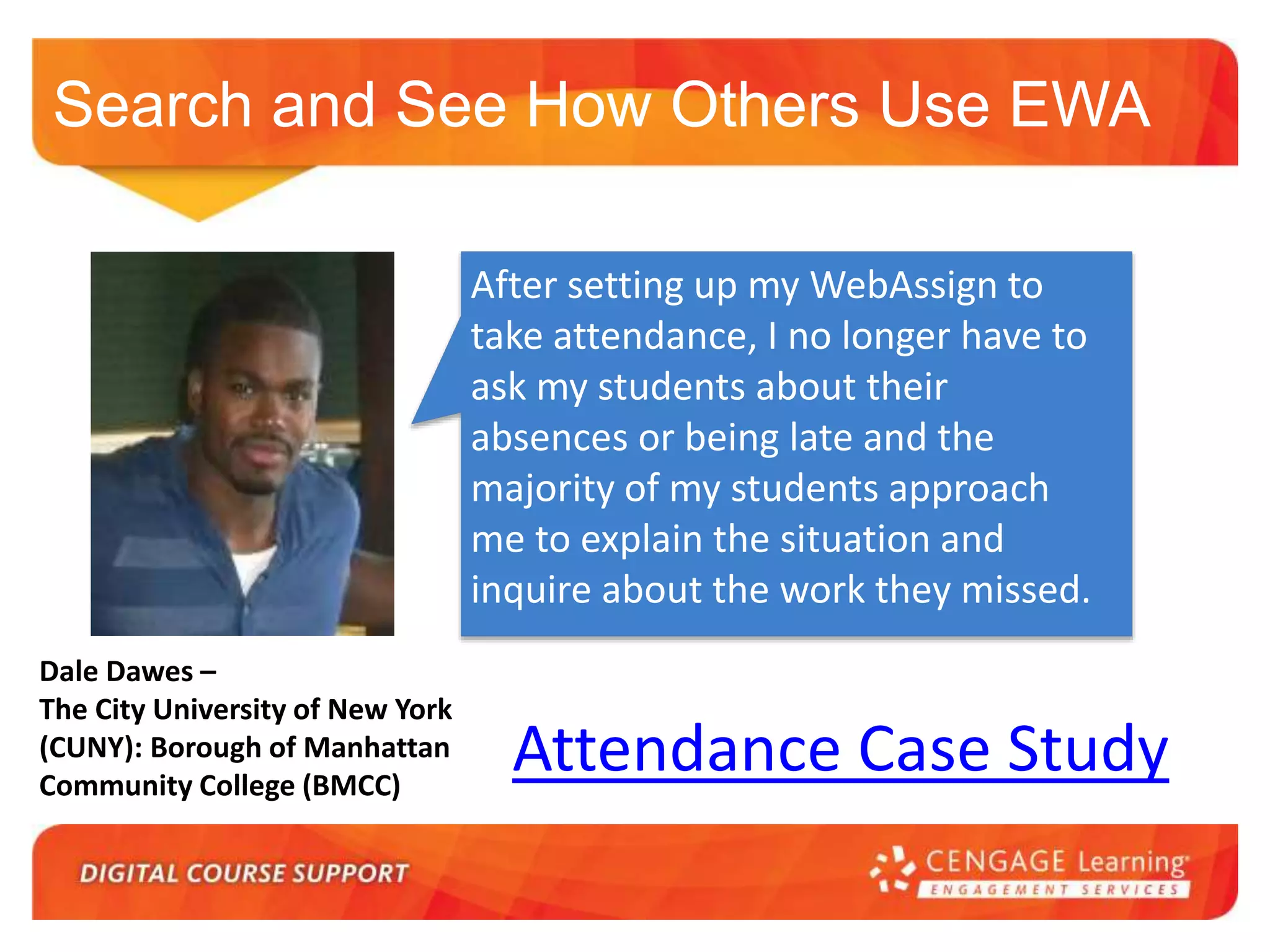 Search and See How Others Use EWA

After setting up my WebAssign to take attendance, I no longer have to ask my students about their absences or being late and the majority of my students approach me to explain the situation and inquire about the work they missed.

Dale Dawes –
The City University of New York (CUNY): Borough of Manhattan Community College (BMCC)

Attendance Case Study

DIGITAL COURSE SUPPORT

CENGAGE Learning
ENGAGEMENT SERVICES